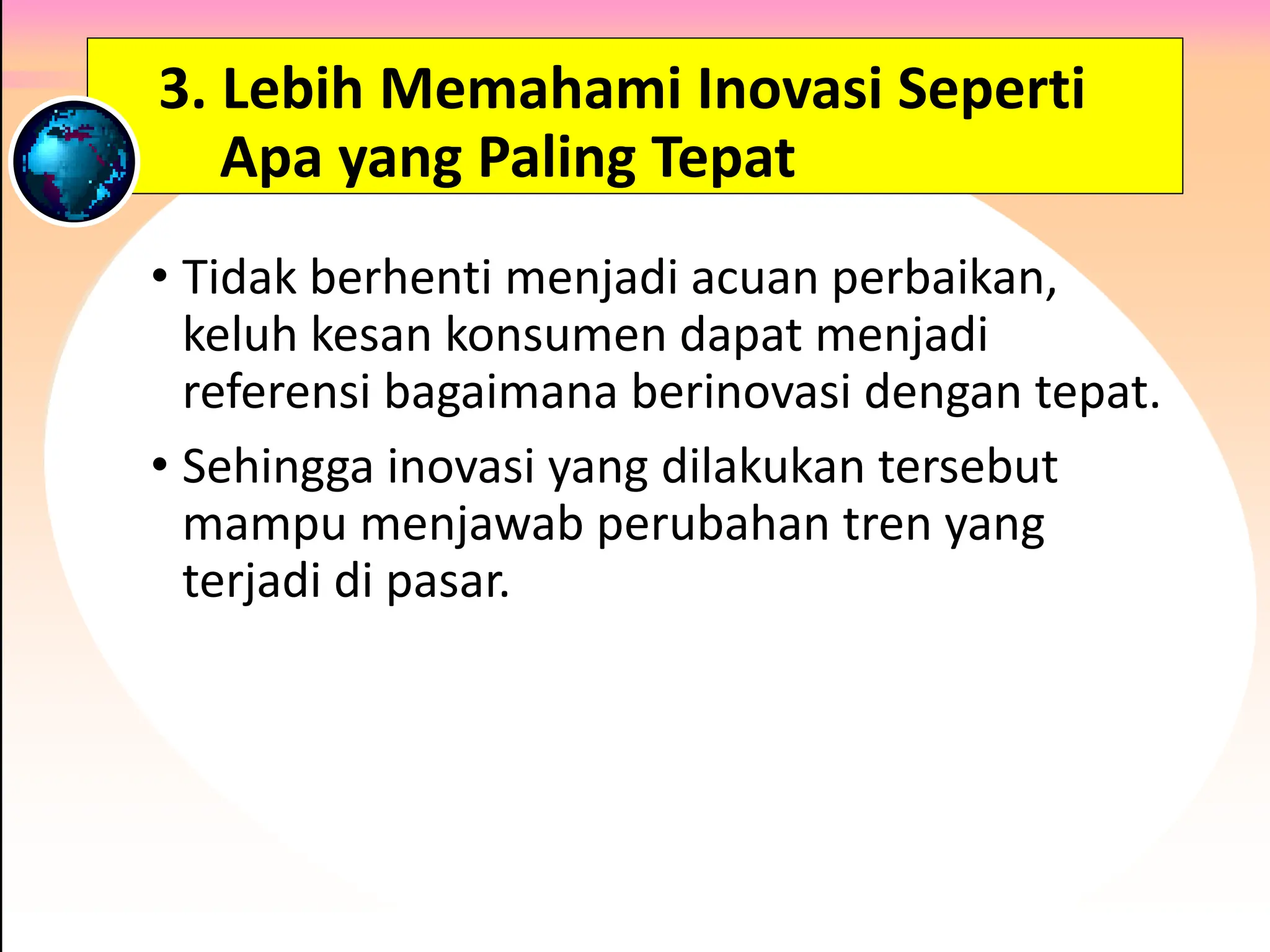 3. Lebih Memahami Inovasi Seperti Apa yang Paling Tepat

• Tidak berhenti menjadi acuan perbaikan, keluh kesan konsumen dapat menjadi referensi bagaimana berinovasi dengan tepat.

• Sehingga inovasi yang dilakukan tersebut mampu menjawab perubahan tren yang terjadi di pasar.